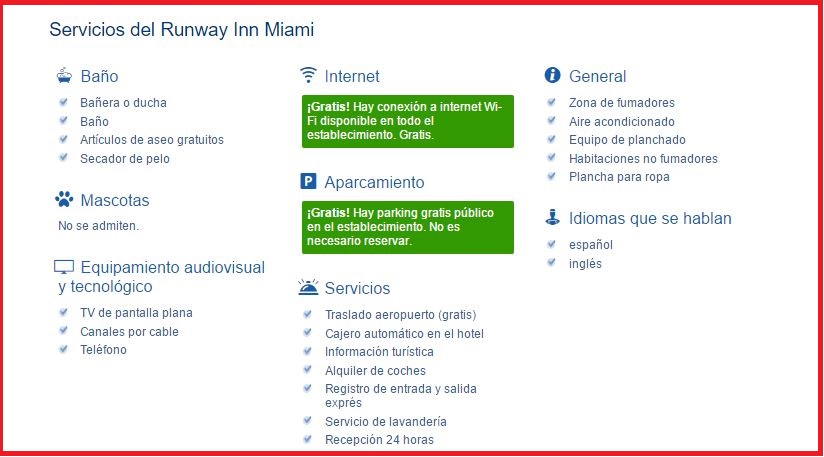 Servicios del Runway Inn Miami

Baño
Bañera o ducha
Baño
Artículos de aseo gratuitos
Secador de pelo

Mascotas
No se admiten.

Equipamiento audiovisual y tecnológico
TV de pantalla plana
Canales por cable
Teléfono

Internet
¡Gratis! Hay conexión a internet Wi-Fi disponible en todo el establecimiento. Gratis.

Aparcamiento
¡Gratis! Hay parking gratis público en el establecimiento. No es necesario reservar.

Servicios
Traslado aeropuerto (gratis)
Cajero automático en el hotel
Información turística
Alquiler de coches
Registro de entrada y salida exprés
Servicio de lavandería
Recepción 24 horas

General
Zona de fumadores
Aire acondicionado
Equipo de planchado
Habitaciones no fumadores
Plancha para ropa

Idiomas que se hablan
español
inglés